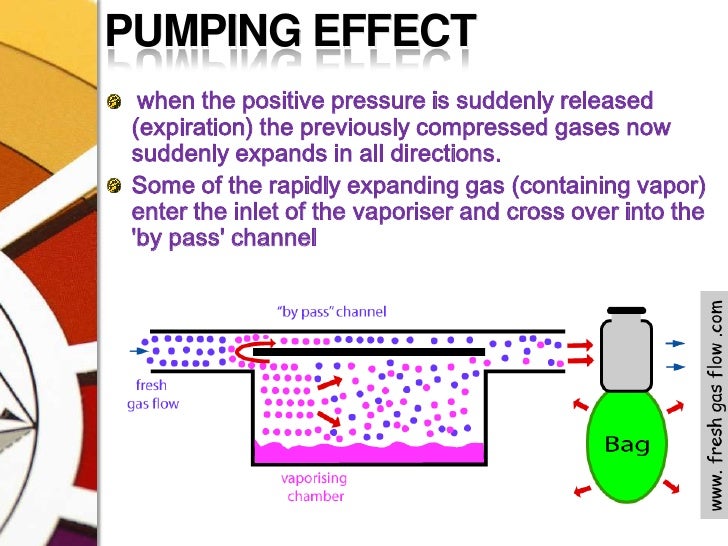 PUMPING EFFECT

when the positive pressure is suddenly released (expiration) the previously compressed gases now suddenly expands in all directions.

Some of the rapidly expanding gas (containing vapor) enter the inlet of the vaporiser and cross over into the 'by pass' channel

"by pass" channel

fresh gas flow

vaporising chamber

Bag

www. fresh gas flow .com